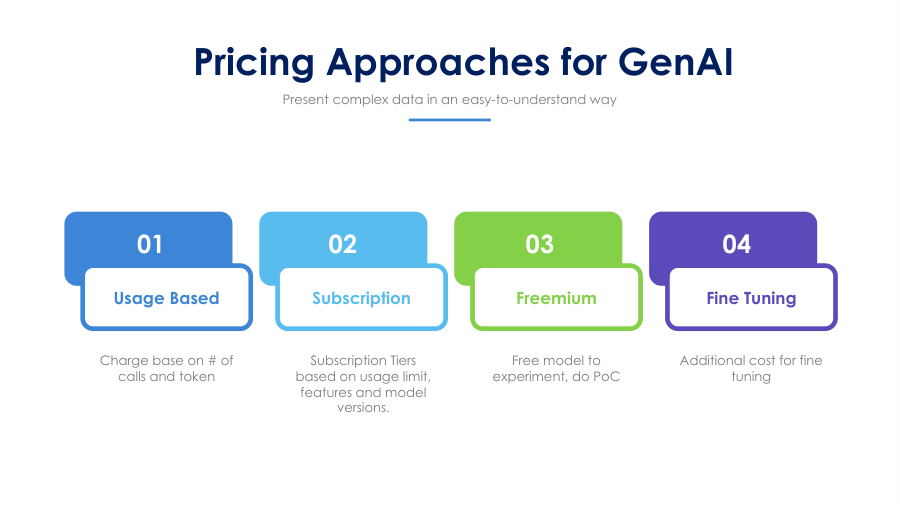 Pricing Approaches for GenAI

Present complex data in an easy-to-understand way

01

Usage Based

Charge base on # of calls and token

02

Subscription

Subscription Tiers based on usage limit, features and model versions.

03

Freemium

Free model to experiment, do PoC

04

Fine Tuning

Additional cost for fine tuning